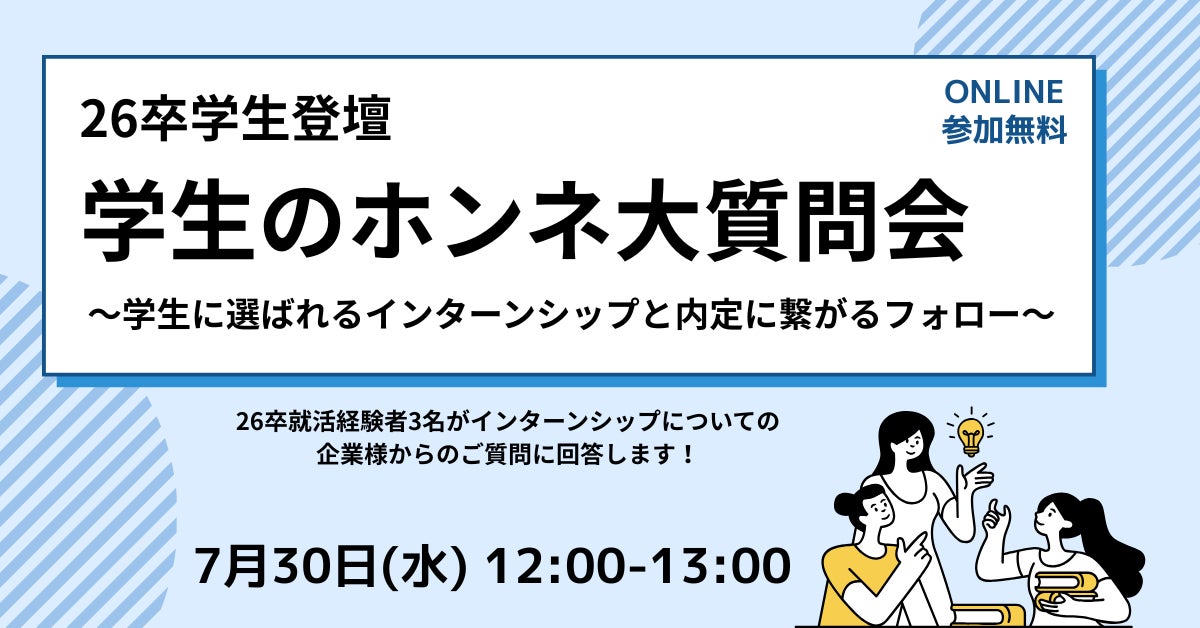 26卒学生登壇

ONLINE
参加無料

学生のホンネ大質問会

〜学生に選ばれるインターンシップと内定に繋がるフォロー〜

26卒就活経験者3名がインターンシップについての企業様からのご質問に回答します！

7月30日(水) 12:00-13:00